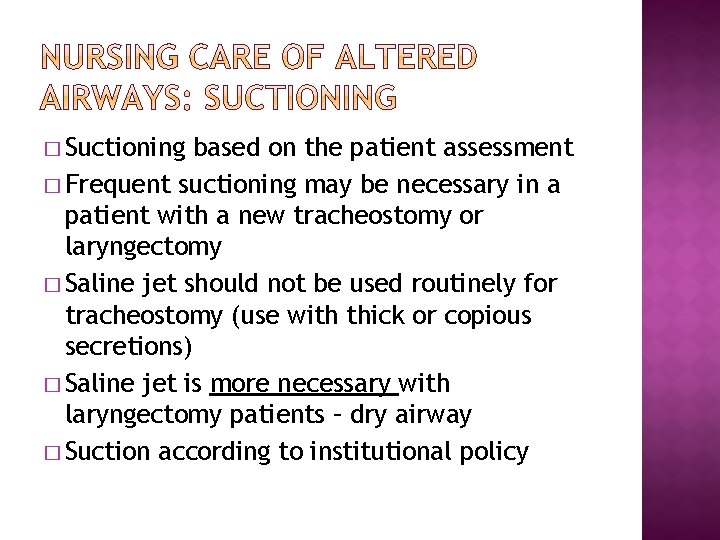 NURSING CARE OF ALTERED AIRWAYS: SUCTIONING

□ Suctioning based on the patient assessment
□ Frequent suctioning may be necessary in a patient with a new tracheostomy or laryngectomy
□ Saline jet should not be used routinely for tracheostomy (use with thick or copious secretions)
□ Saline jet is more necessary with laryngectomy patients – dry airway
□ Suction according to institutional policy